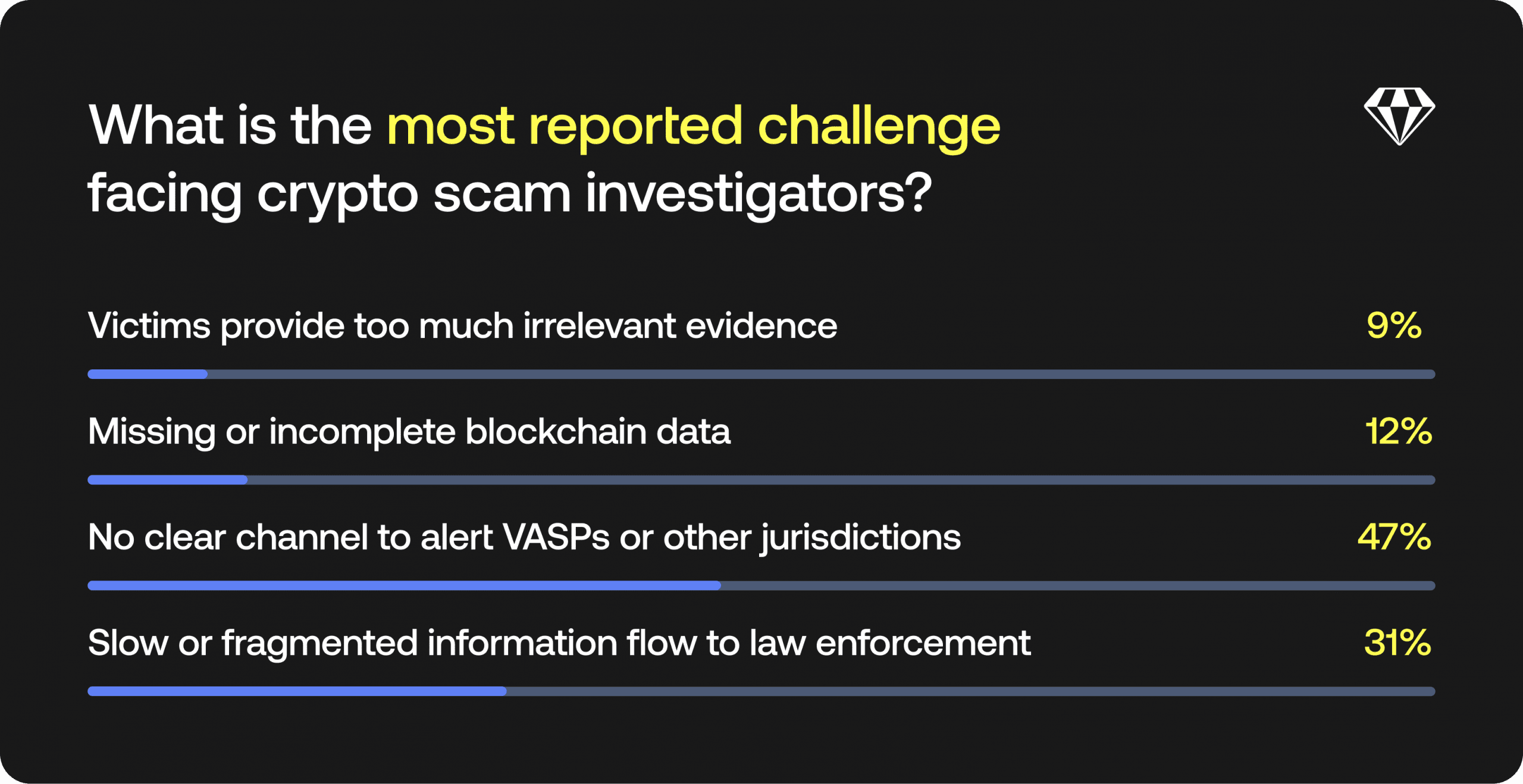 What is the most reported challenge facing crypto scam investigators?

Victims provide too much irrelevant evidence 9%

Missing or incomplete blockchain data 12%

No clear channel to alert VASPs or other jurisdictions 47%

Slow or fragmented information flow to law enforcement 31%